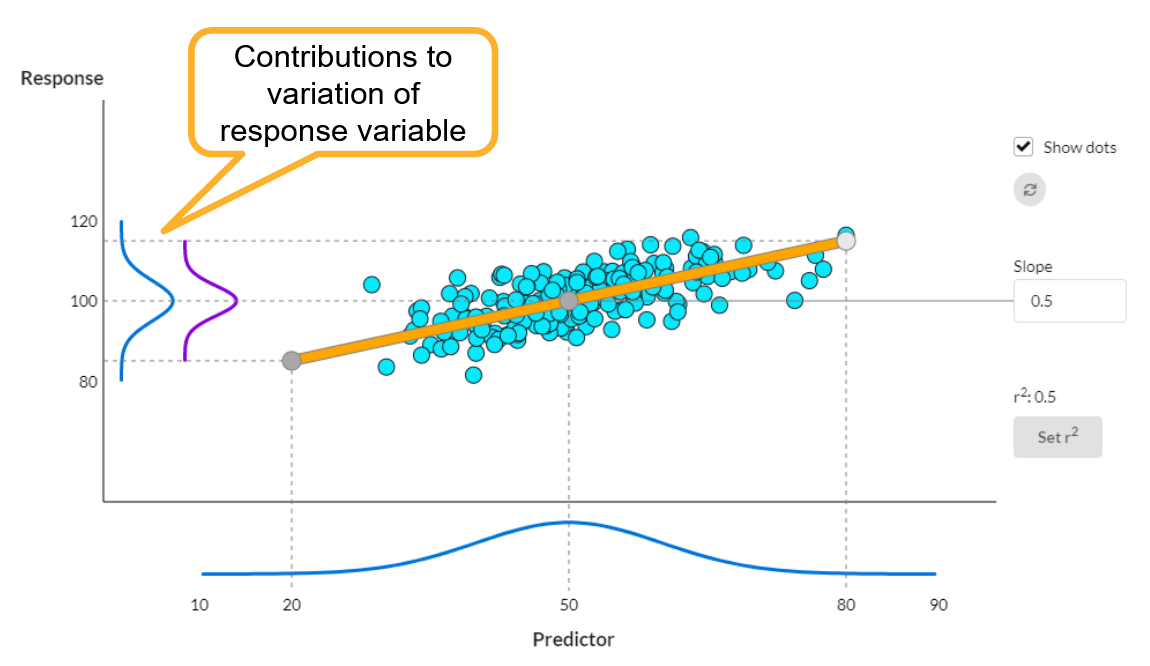 Contributions to variation of response variable

Response

120

100

80

Show dots

Slope

0.5

$r^2$: 0.5

Set $r^2$

10

20

50

80

90

Predictor